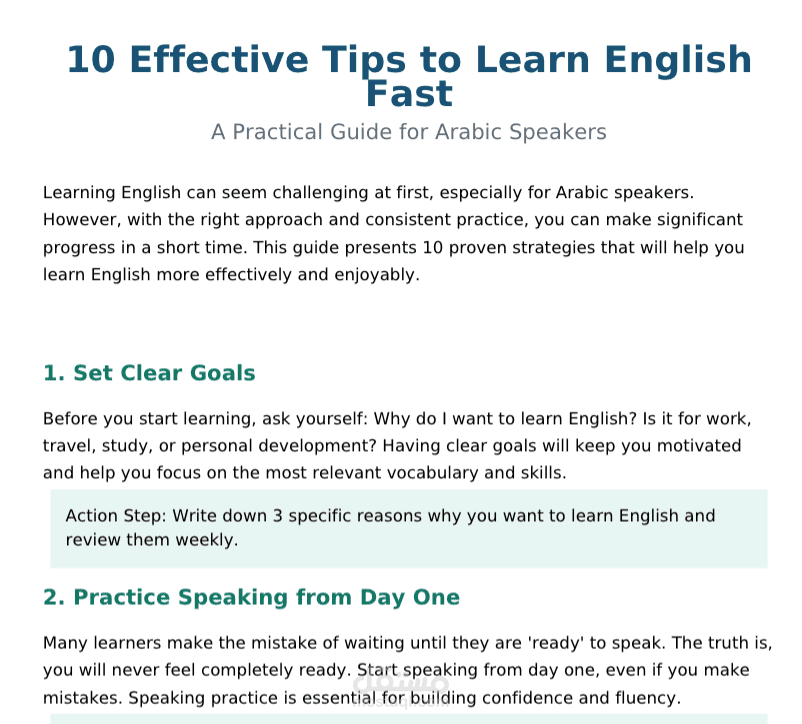 10 Effective Tips to Learn English Fast

A Practical Guide for Arabic Speakers

Learning English can seem challenging at first, especially for Arabic speakers. However, with the right approach and consistent practice, you can make significant progress in a short time. This guide presents 10 proven strategies that will help you learn English more effectively and enjoyably.

1. Set Clear Goals

Before you start learning, ask yourself: Why do I want to learn English? Is it for work, travel, study, or personal development? Having clear goals will keep you motivated and help you focus on the most relevant vocabulary and skills.

Action Step: Write down 3 specific reasons why you want to learn English and review them weekly.

2. Practice Speaking from Day One

Many learners make the mistake of waiting until they are 'ready' to speak. The truth is, you will never feel completely ready. Start speaking from day one, even if you make mistakes. Speaking practice is essential for building confidence and fluency.

مستقل
mostaql.com